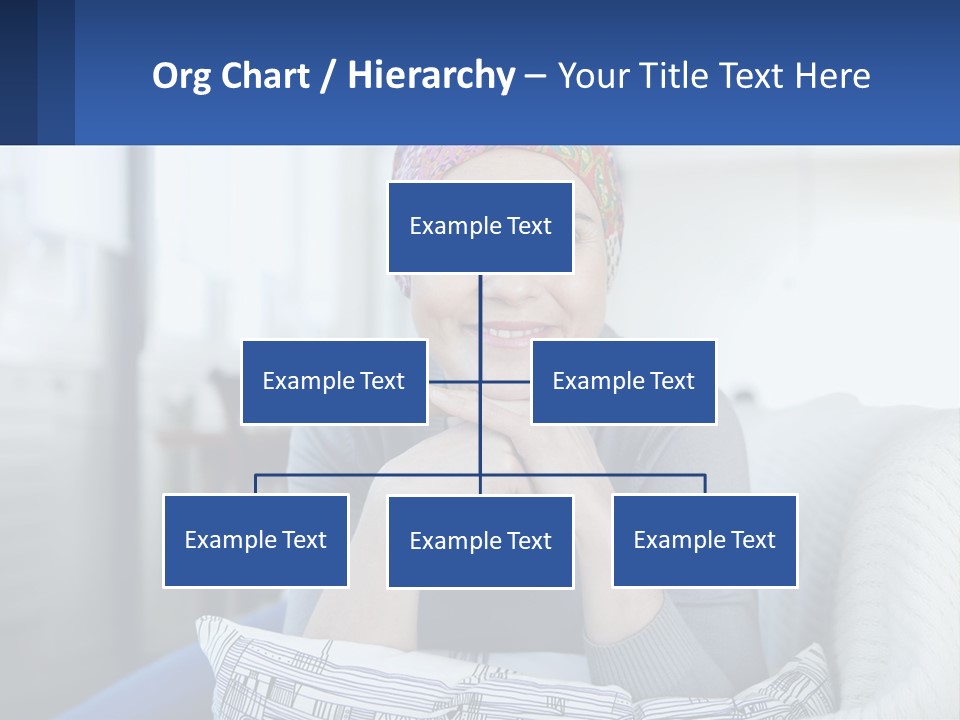 Org Chart / Hierarchy – Your Title Text Here

Example Text

Example Text

Example Text

Example Text

Example Text

Example Text